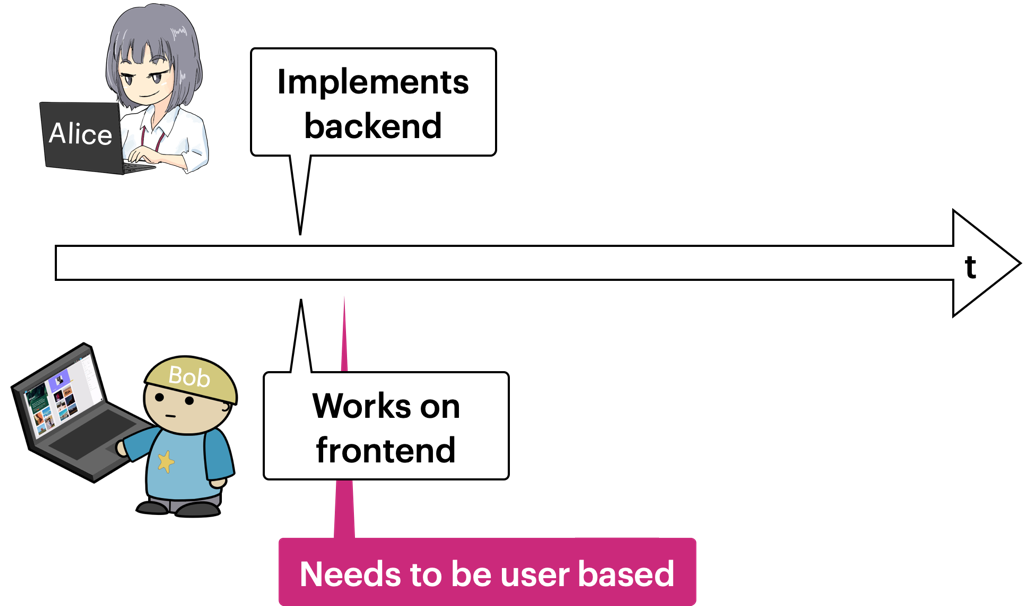 Alice

Implements backend

t

Bob

Works on frontend

Needs to be user based